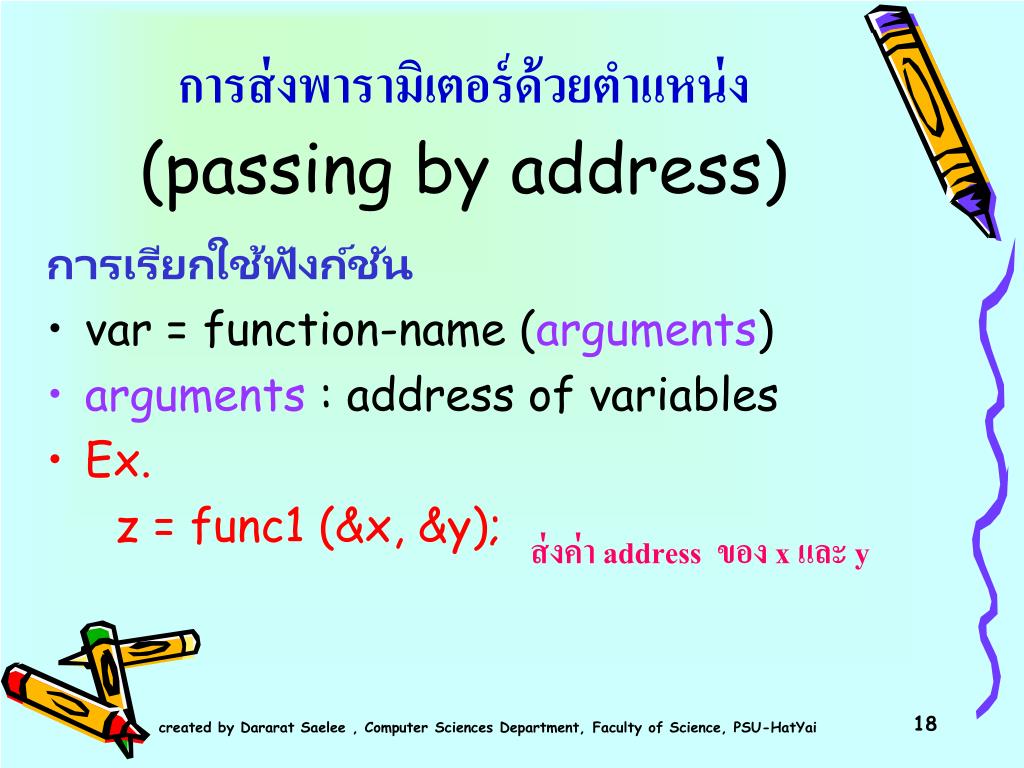 การส่งพารามิเตอร์ด้วยตำแหน่ง
(passing by address)

การเรียกใช้ฟังก์ชัน

• var = function-name (arguments)
• arguments : address of variables
• Ex.
z = func1 (&x, &y); ส่งค่า address ของ x และ y

created by Dararat Saelee , Computer Sciences Department, Faculty of Science, PSU-HatYai

18